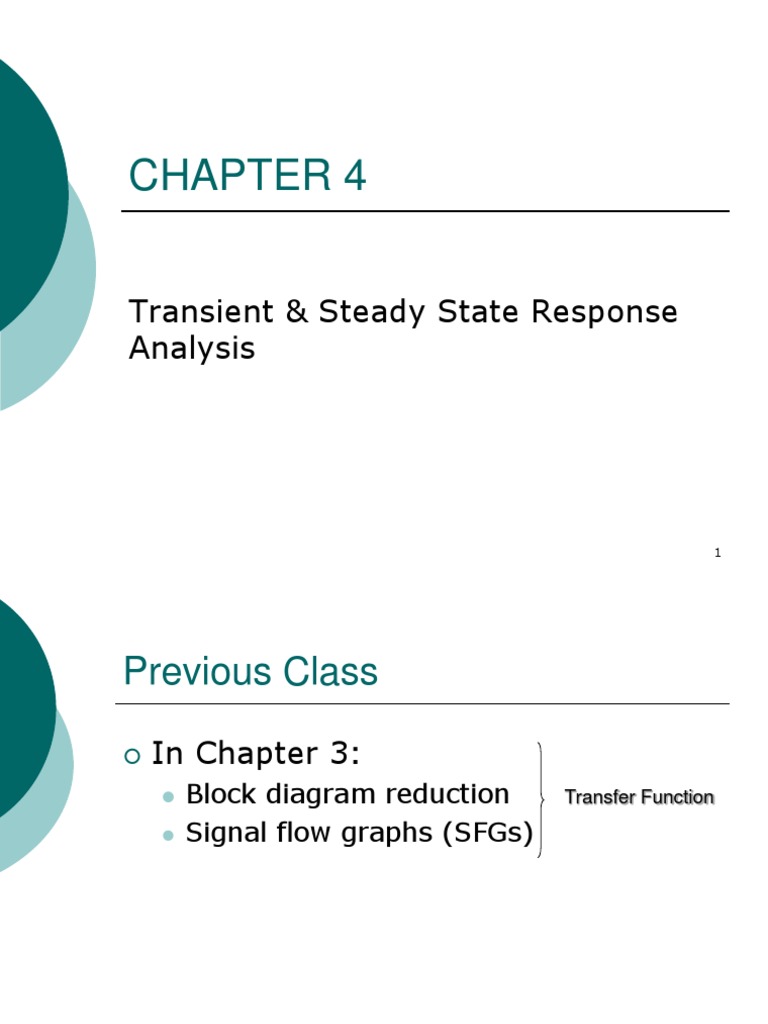 CHAPTER 4

Transient & Steady State Response Analysis

1

Previous Class

In Chapter 3:

Block diagram reduction

Signal flow graphs (SFGs)

Transfer Function